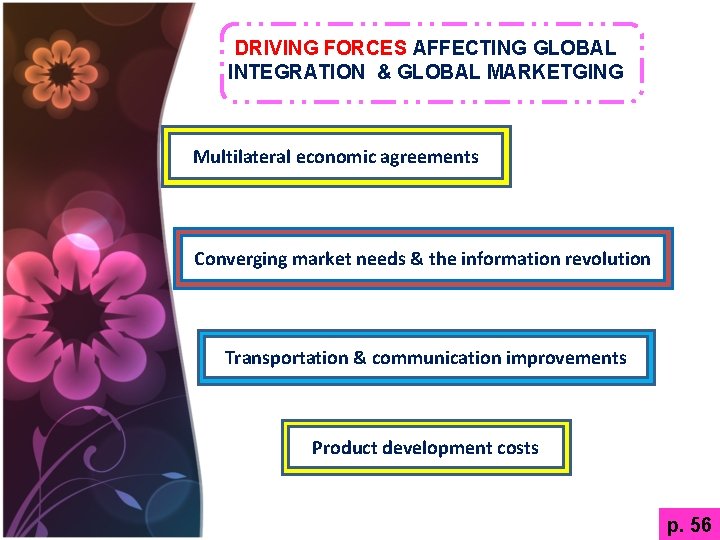 DRIVING FORCES AFFECTING GLOBAL INTEGRATION & GLOBAL MARKETGING

Multilateral economic agreements

Converging market needs & the information revolution

Transportation & communication improvements

Product development costs

p. 56